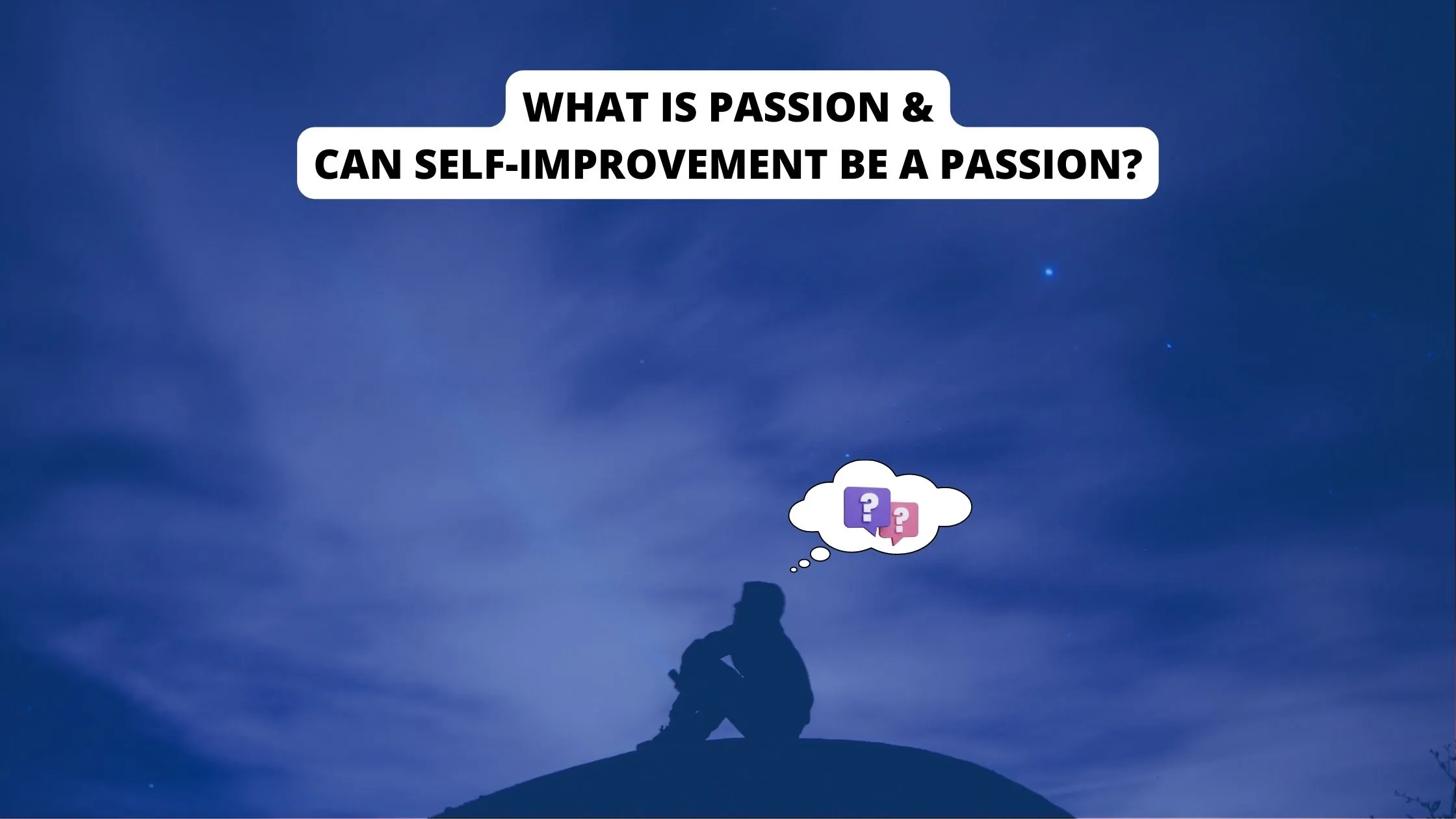 WHAT IS PASSION &
CAN SELF-IMPROVEMENT BE A PASSION?

?
?